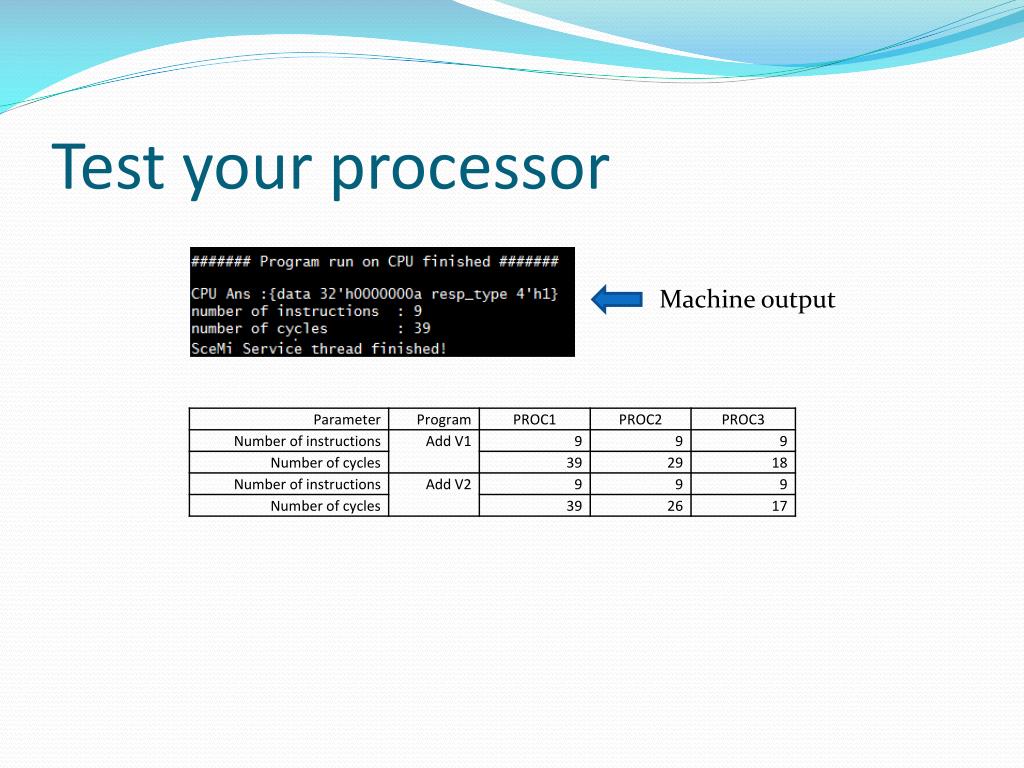 Test your processor

####### Program run on CPU finished #######

CPU Ans :{data 32'h0000000a resp_type 4'h1}
number of instructions : 9
number of cycles : 39
SceMi Service thread finished!

Machine output

| Parameter | Program | PROC1 | PROC2 | PROC3 |
|---|---|---|---|---|
| Number of instructions | Add V1 | 9 | 9 | 9 |
| Number of cycles | | 39 | 29 | 18 |
| Number of instructions | Add V2 | 9 | 9 | 9 |
| Number of cycles | | 39 | 26 | 17 |